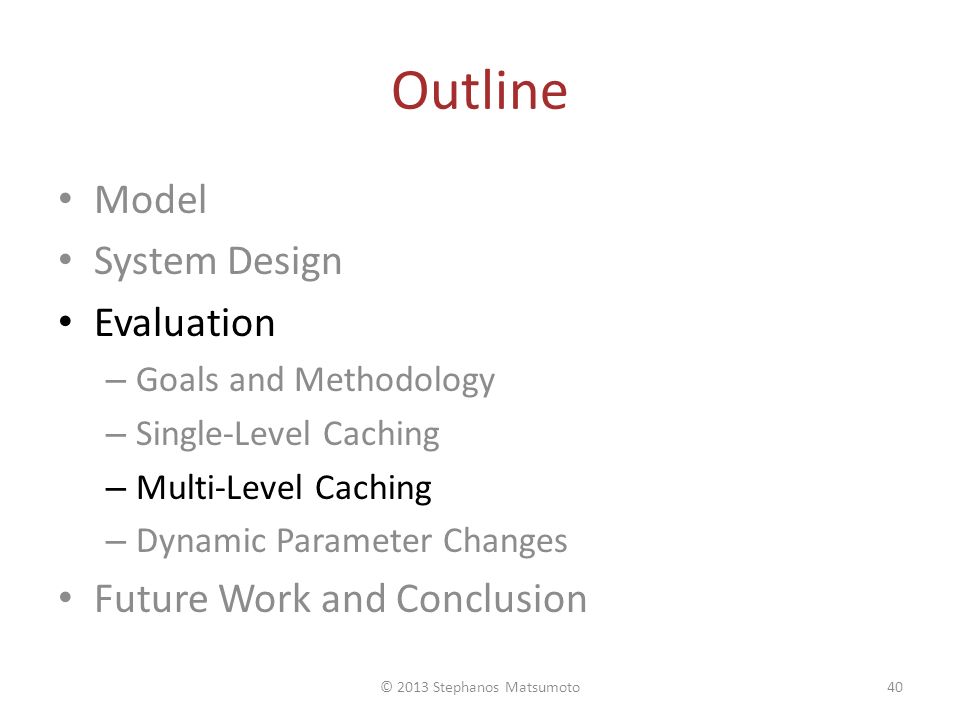 Outline

• Model
• System Design
• Evaluation
– Goals and Methodology
– Single-Level Caching
– Multi-Level Caching
– Dynamic Parameter Changes
• Future Work and Conclusion

© 2013 Stephanos Matsumoto

40